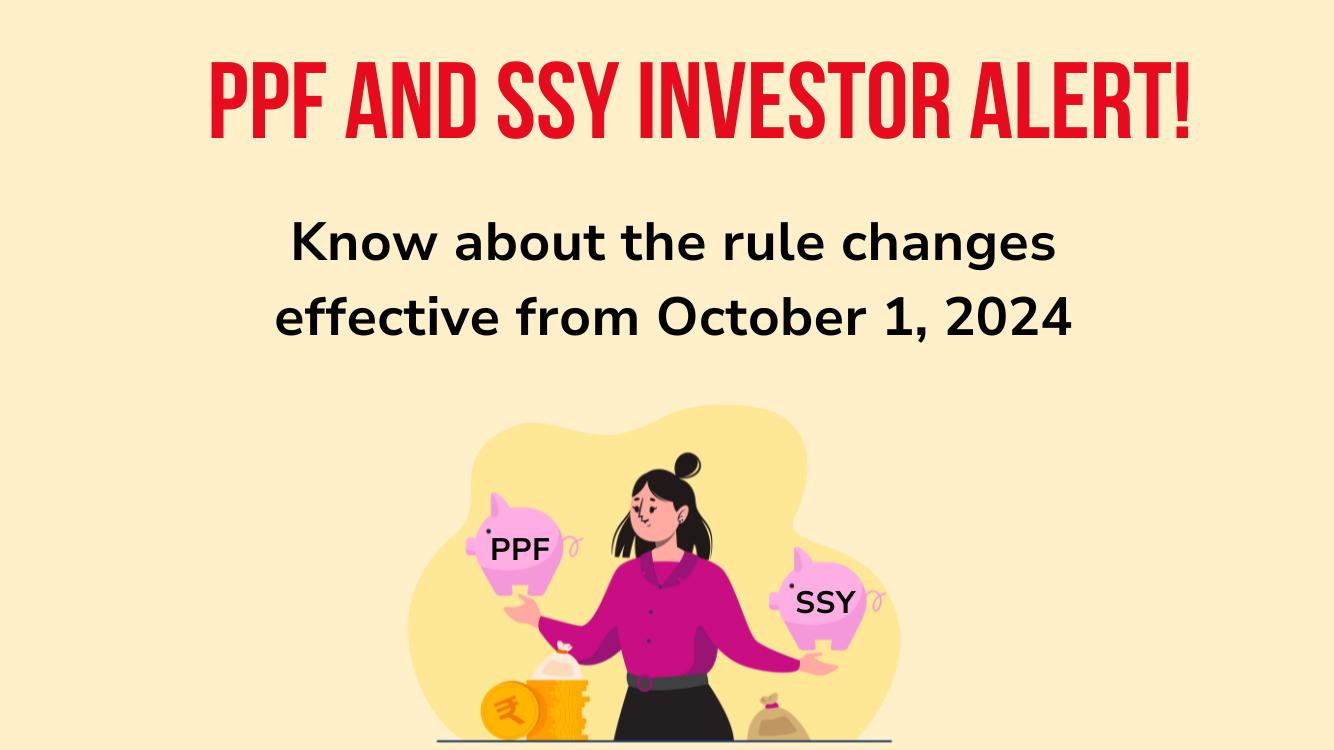 PPF AND SSY INVESTOR ALERT!

Know about the rule changes effective from October 1, 2024

PPF

SSY

₹